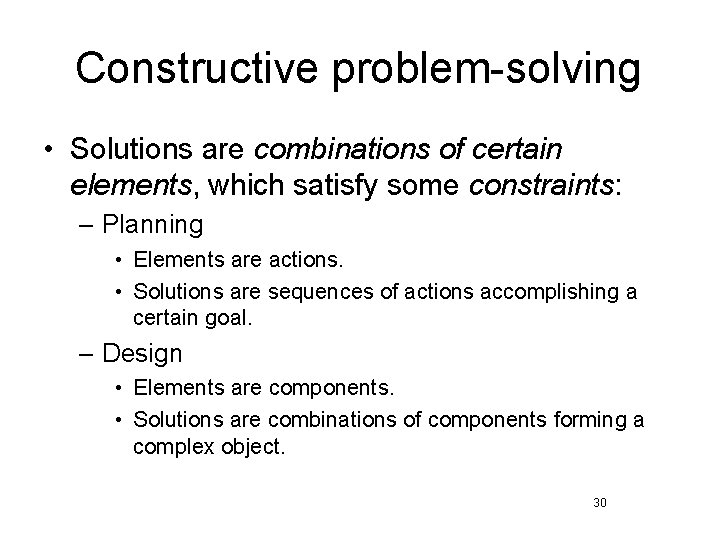 Constructive problem-solving

• Solutions are combinations of certain elements, which satisfy some constraints:
– Planning
• Elements are actions.
• Solutions are sequences of actions accomplishing a certain goal.
– Design
• Elements are components.
• Solutions are combinations of components forming a complex object.

30